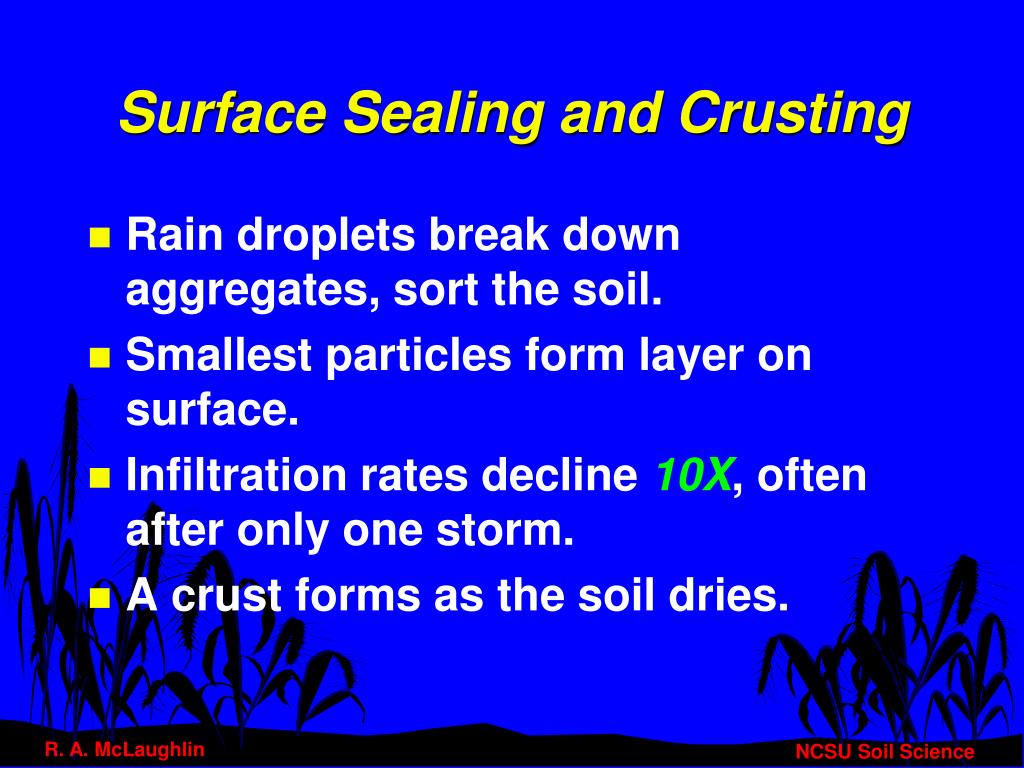 Surface Sealing and Crusting

- Rain droplets break down aggregates, sort the soil.
- Smallest particles form layer on surface.
- Infiltration rates decline 10X, often after only one storm.
- A crust forms as the soil dries.

R. A. McLaughlin

NCSU Soil Science